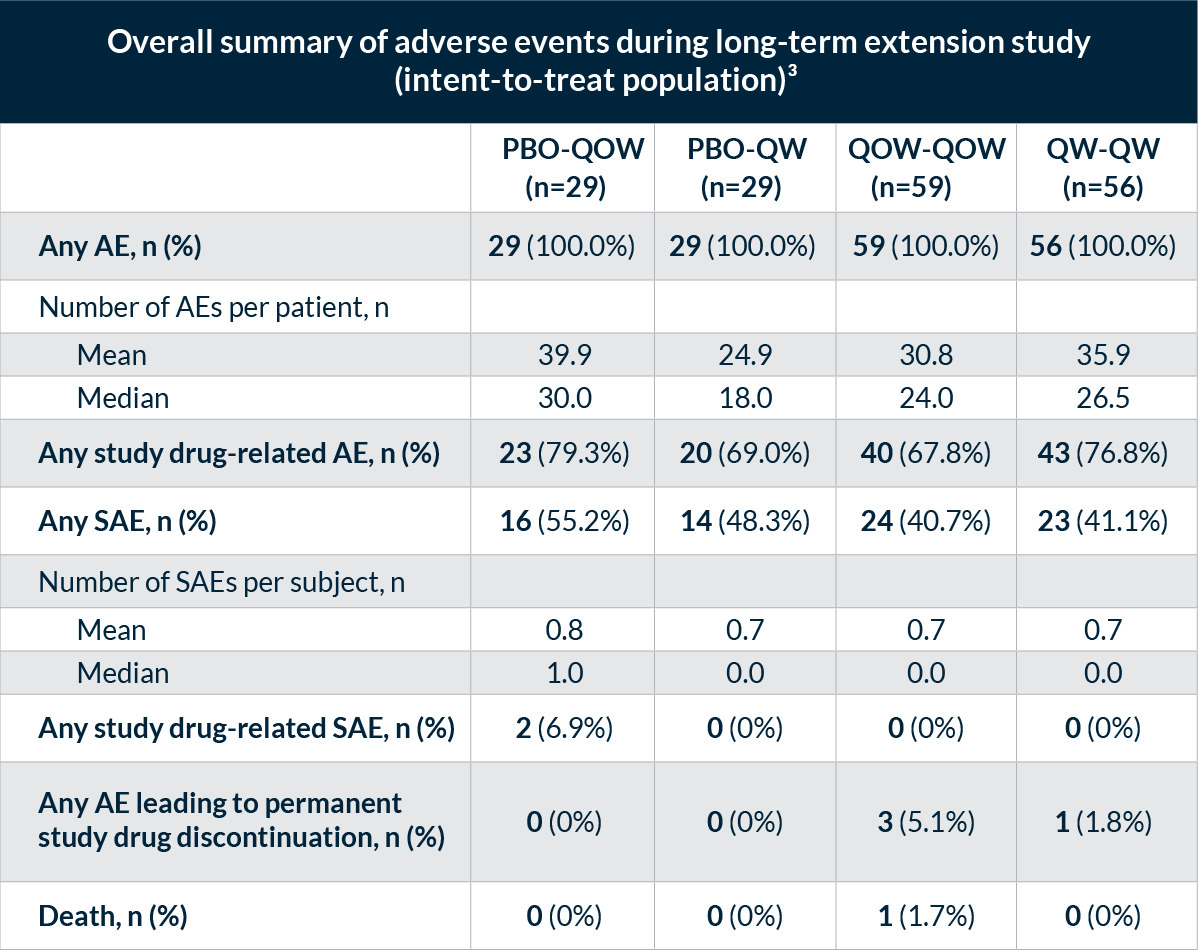 Overall summary of adverse events during long-term extension study (intent-to-treat population)$^3$

| | PBO-QOW (n=29) | PBO-QW (n=29) | QOW-QOW (n=59) | QW-QW (n=56) |
|---|---|---|---|---|
| Any AE, n (%) | 29 (100.0%) | 29 (100.0%) | 59 (100.0%) | 56 (100.0%) |
| Number of AEs per patient, n | | | | |
| Mean | 39.9 | 24.9 | 30.8 | 35.9 |
| Median | 30.0 | 18.0 | 24.0 | 26.5 |
| Any study drug-related AE, n (%) | 23 (79.3%) | 20 (69.0%) | 40 (67.8%) | 43 (76.8%) |
| Any SAE, n (%) | 16 (55.2%) | 14 (48.3%) | 24 (40.7%) | 23 (41.1%) |
| Number of SAEs per subject, n | | | | |
| Mean | 0.8 | 0.7 | 0.7 | 0.7 |
| Median | 1.0 | 0.0 | 0.0 | 0.0 |
| Any study drug-related SAE, n (%) | 2 (6.9%) | 0 (0%) | 0 (0%) | 0 (0%) |
| Any AE leading to permanent study drug discontinuation, n (%) | 0 (0%) | 0 (0%) | 3 (5.1%) | 1 (1.8%) |
| Death, n (%) | 0 (0%) | 0 (0%) | 1 (1.7%) | 0 (0%) |